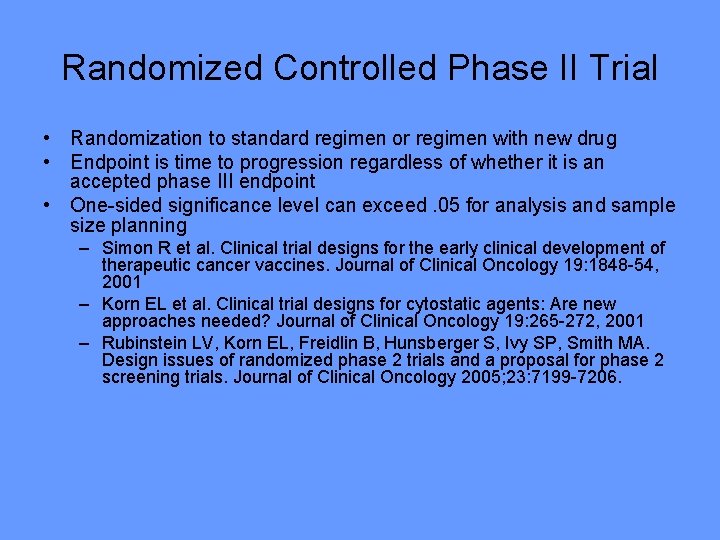 Randomized Controlled Phase II Trial

• Randomization to standard regimen or regimen with new drug
• Endpoint is time to progression regardless of whether it is an accepted phase III endpoint
• One-sided significance level can exceed .05 for analysis and sample size planning
– Simon R et al. Clinical trial designs for the early clinical development of therapeutic cancer vaccines. Journal of Clinical Oncology 19:1848-54, 2001
– Korn EL et al. Clinical trial designs for cytostatic agents: Are new approaches needed? Journal of Clinical Oncology 19:265-272, 2001
– Rubinstein LV, Korn EL, Freidlin B, Hunsberger S, Ivy SP, Smith MA. Design issues of randomized phase 2 trials and a proposal for phase 2 screening trials. Journal of Clinical Oncology 2005;23:7199-7206.